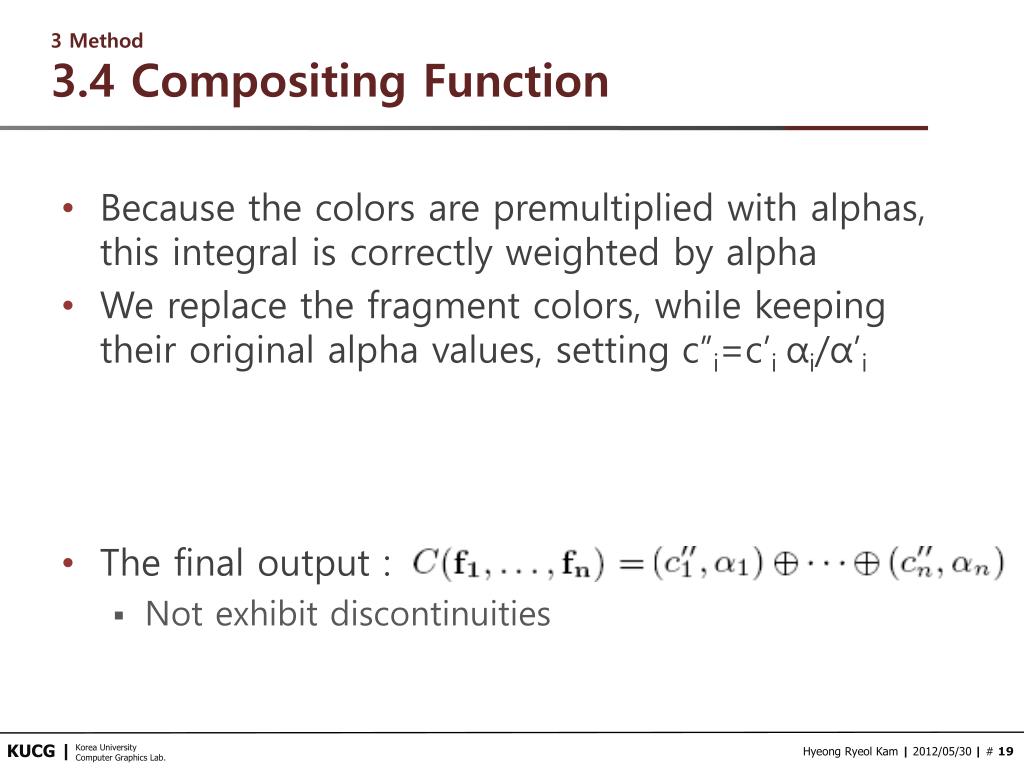 3 Method
3.4 Compositing Function

• Because the colors are premultiplied with alphas, this integral is correctly weighted by alpha
• We replace the fragment colors, while keeping their original alpha values, setting $c''_i = c'_i \alpha_i / \alpha'_i$

• The final output : $C(\mathbf{f_1}, \ldots, \mathbf{f_n}) = (c''_1, \alpha_1) \oplus \cdots \oplus (c''_n, \alpha_n)$
▪ Not exhibit discontinuities

KUCG | Korea University Computer Graphics Lab.
Hyeong Ryeol Kam | 2012/05/30 | # 19